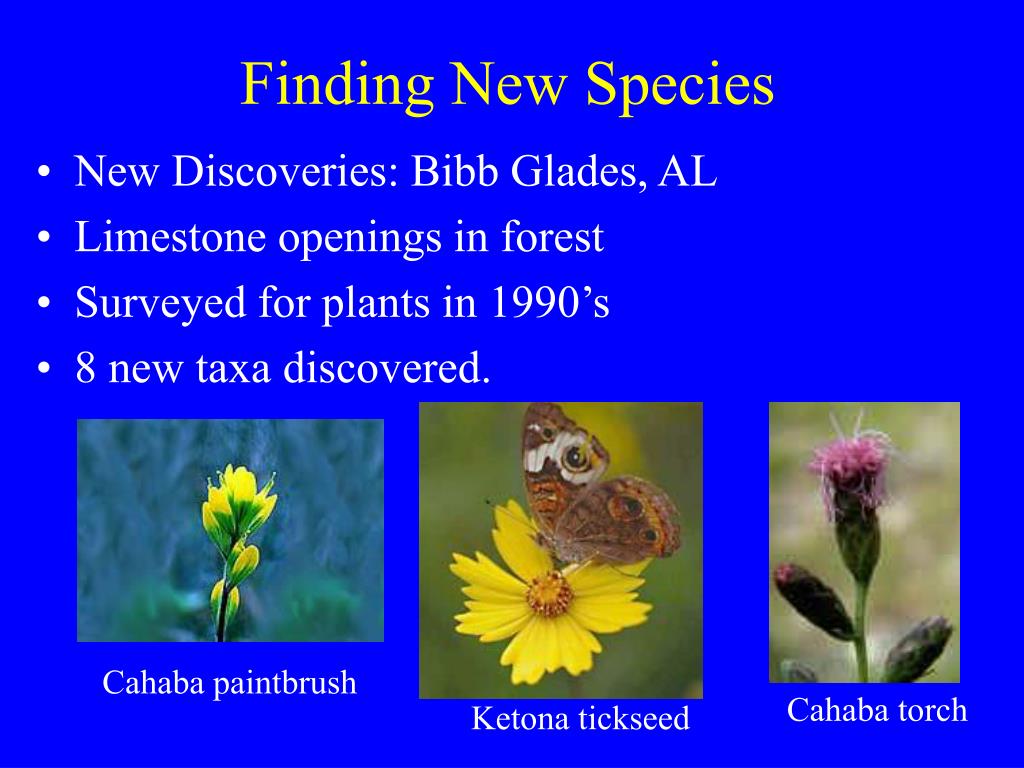 Finding New Species

• New Discoveries: Bibb Glades, AL
• Limestone openings in forest
• Surveyed for plants in 1990’s
• 8 new taxa discovered.

Cahaba paintbrush

Ketona tickseed

Cahaba torch